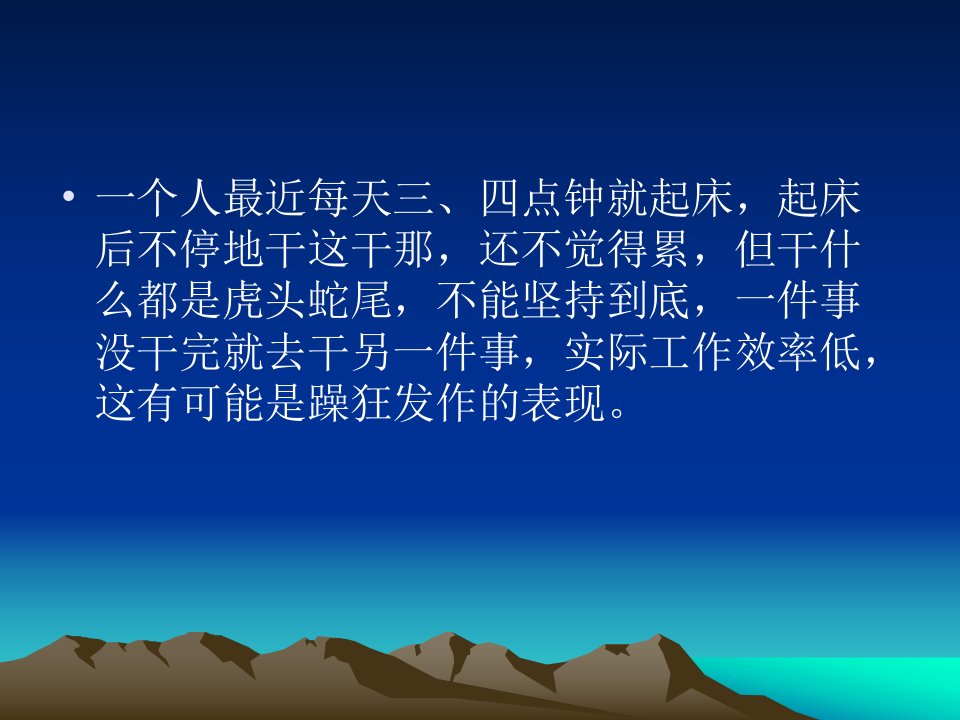 • 一个人最近每天三、四点钟就起床，起床后不停地干这干那，还不觉得累，但干什么都是虎头蛇尾，不能坚持到底，一件事没干完就去干另一件事，实际工作效率低，这有可能是躁狂发作的表现。